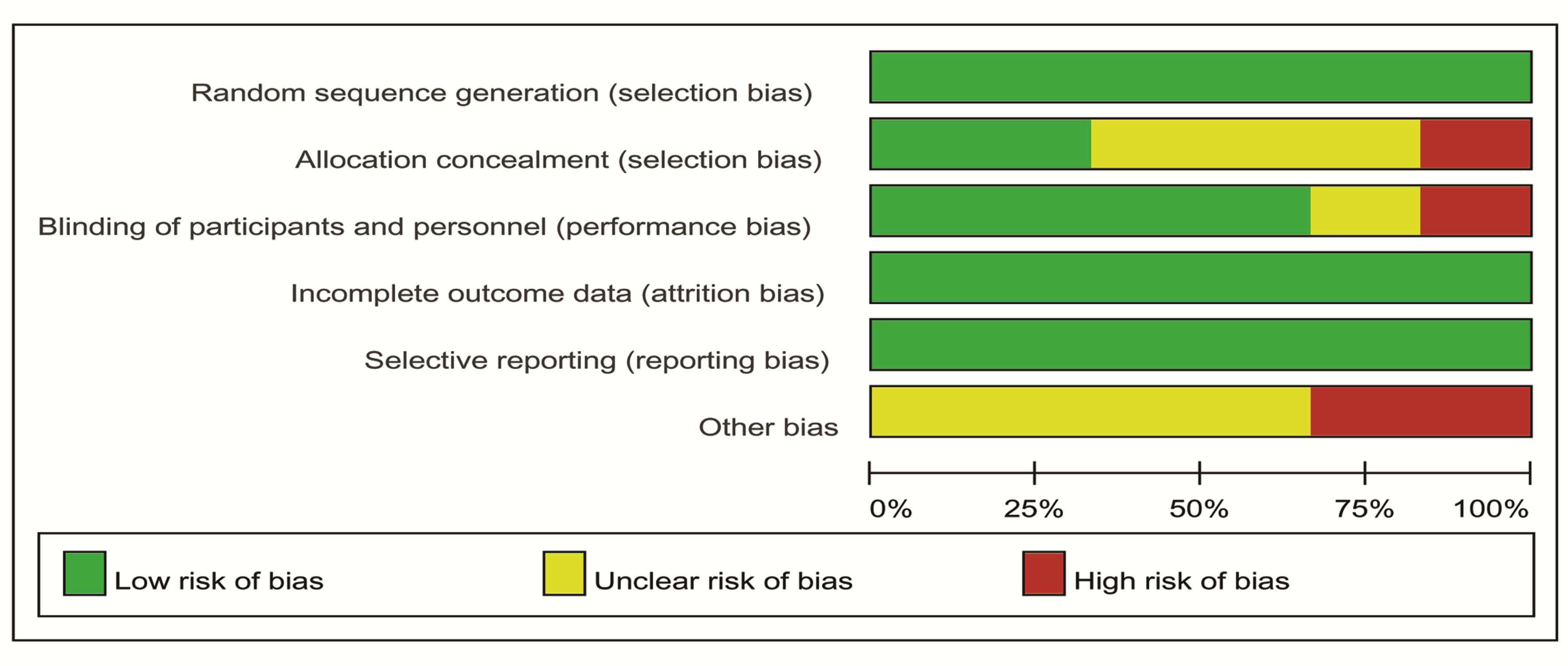 Random sequence generation (selection bias)

Allocation concealment (selection bias)

Blinding of participants and personnel (performance bias)

Incomplete outcome data (attrition bias)

Selective reporting (reporting bias)

Other bias

0% 25% 50% 75% 100%

Low risk of bias Unclear risk of bias High risk of bias